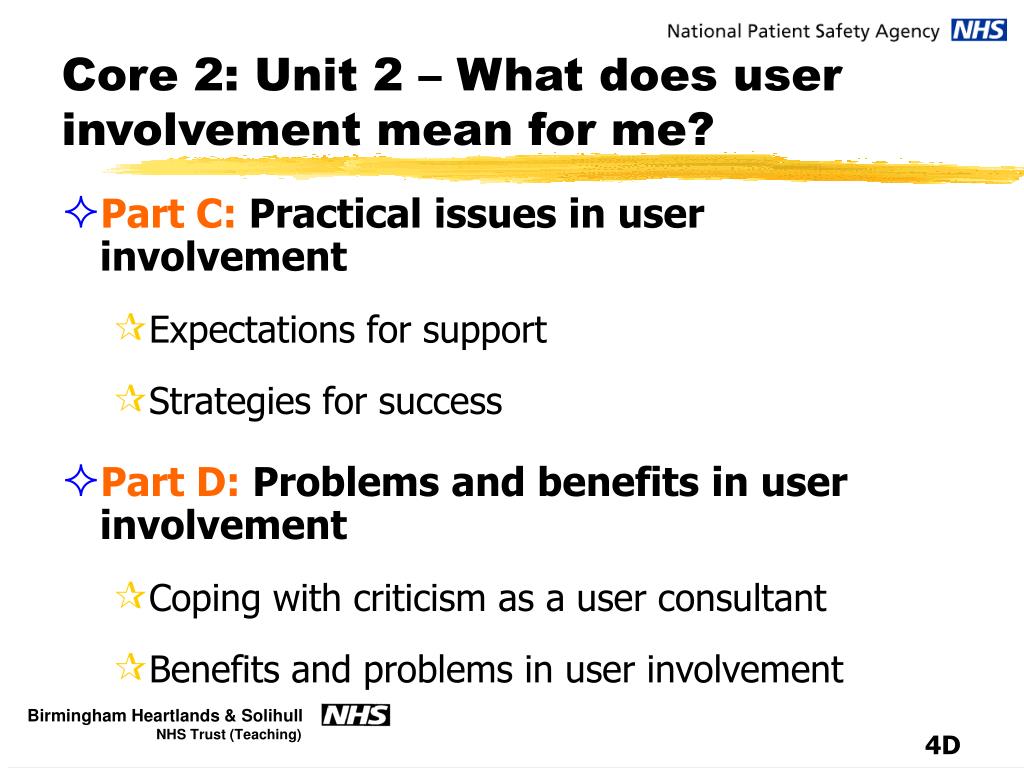 National Patient Safety Agency NHS

Core 2: Unit 2 – What does user involvement mean for me?

Part C: Practical issues in user involvement

Expectations for support

Strategies for success

Part D: Problems and benefits in user involvement

Coping with criticism as a user consultant

Benefits and problems in user involvement

Birmingham Heartlands & Solihull NHS
NHS Trust (Teaching)

4D